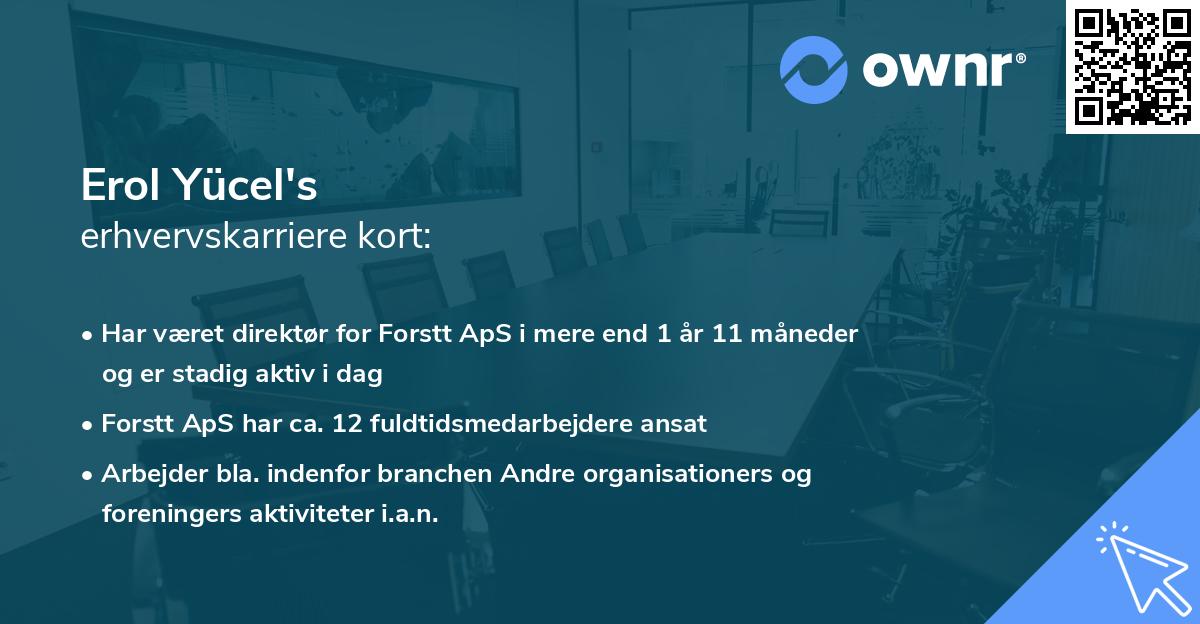 ownr®

Erol Yücel's
erhvervskarriere kort:

• Har været direktør for Forstt ApS i mere end 1 år 11 måneder og er stadig aktiv i dag

• Forstt ApS har ca. 12 fuldtidsmedarbejdere ansat

• Arbejder bla. indenfor branchen Andre organisationers og foreningers aktiviteter i.a.n.